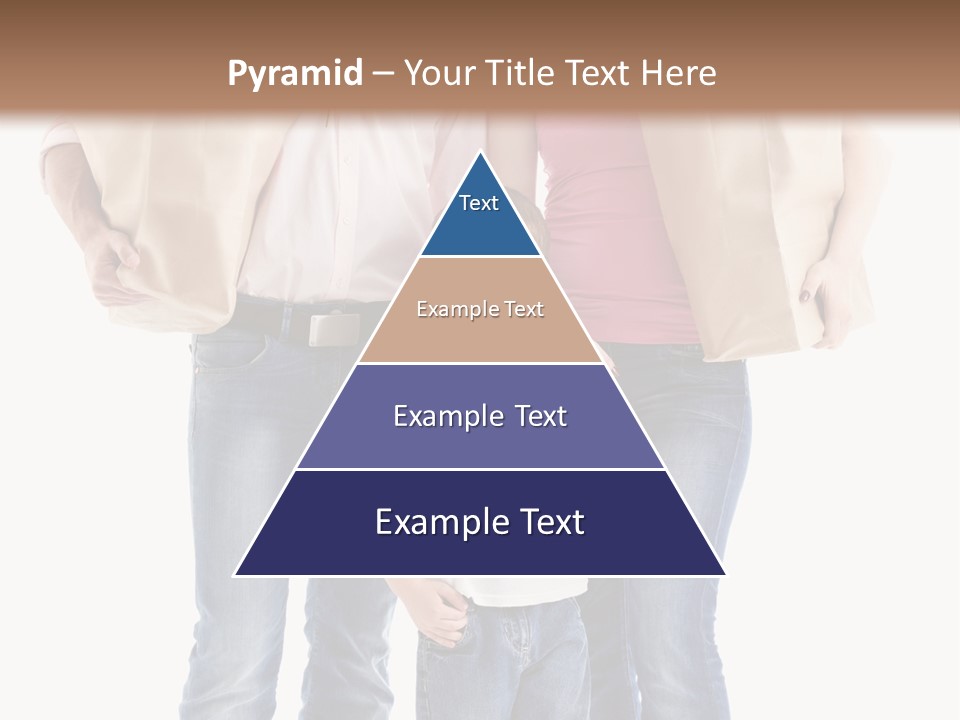 Pyramid – Your Title Text Here

Text

Example Text

Example Text

Example Text